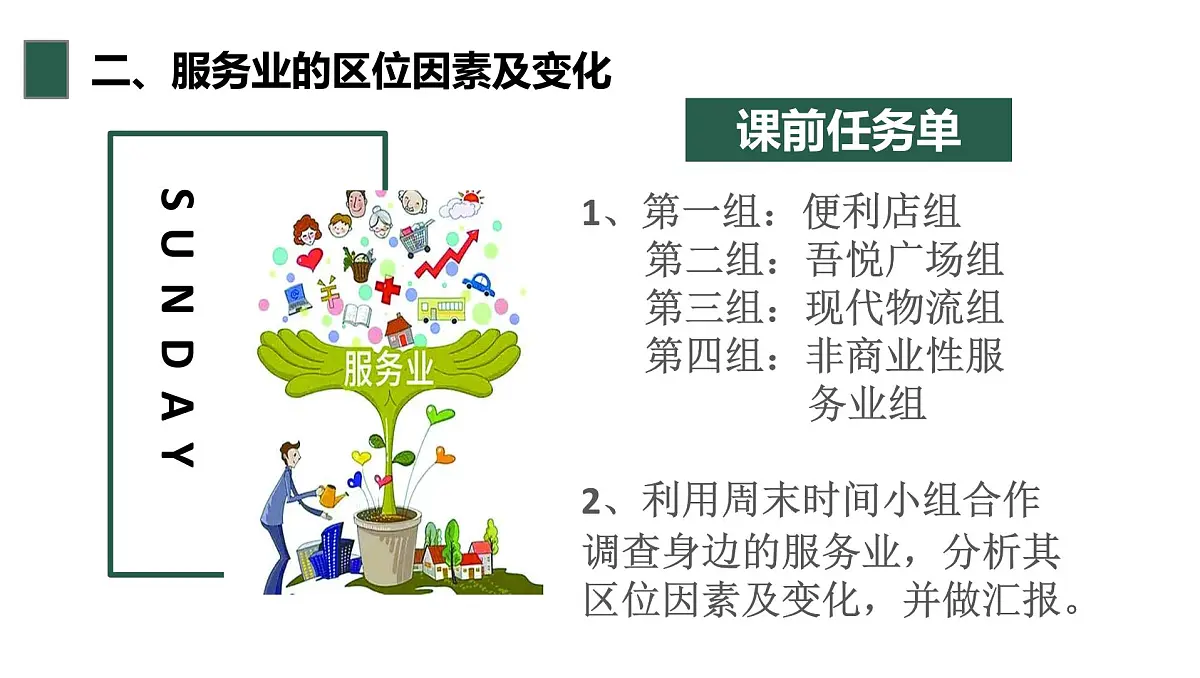 二、服务业的区位因素及变化

SUNDAY

服务业

课前任务单

1、第一组：便利店组
第二组：吾悦广场组
第三组：现代物流组
第四组：非商业性服务业组

2、利用周末时间小组合作调查身边的服务业，分析其区位因素及变化，并做汇报。